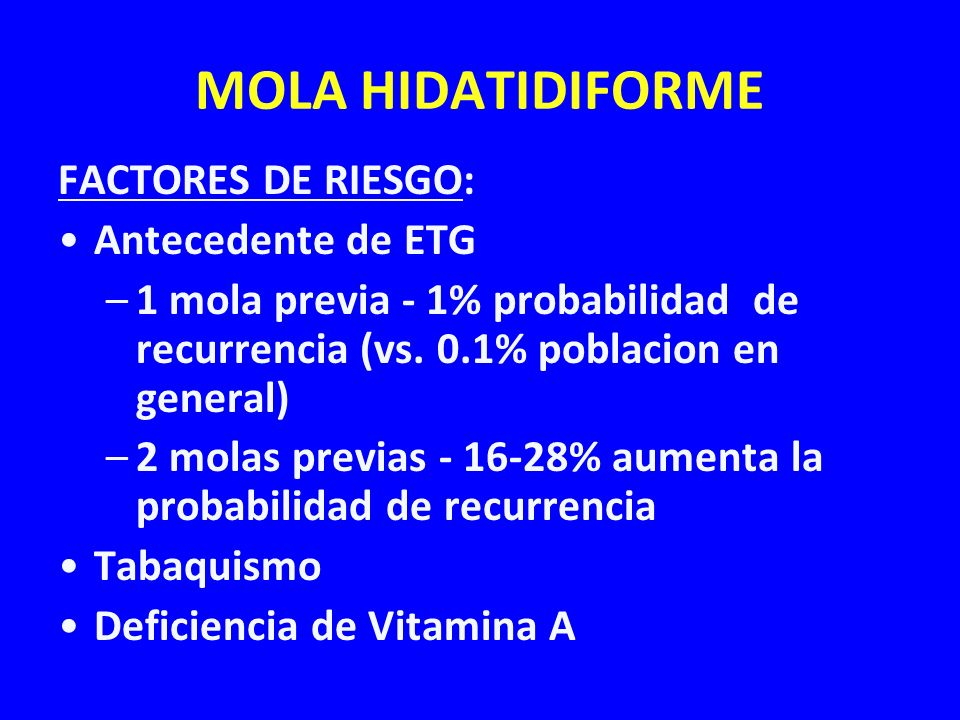 MOLA HIDATIDIFORME

FACTORES DE RIESGO:

• Antecedente de ETG
  – 1 mola previa - 1% probabilidad de recurrencia (vs. 0.1% poblacion en general)
  – 2 molas previas - 16-28% aumenta la probabilidad de recurrencia
• Tabaquismo
• Deficiencia de Vitamina A